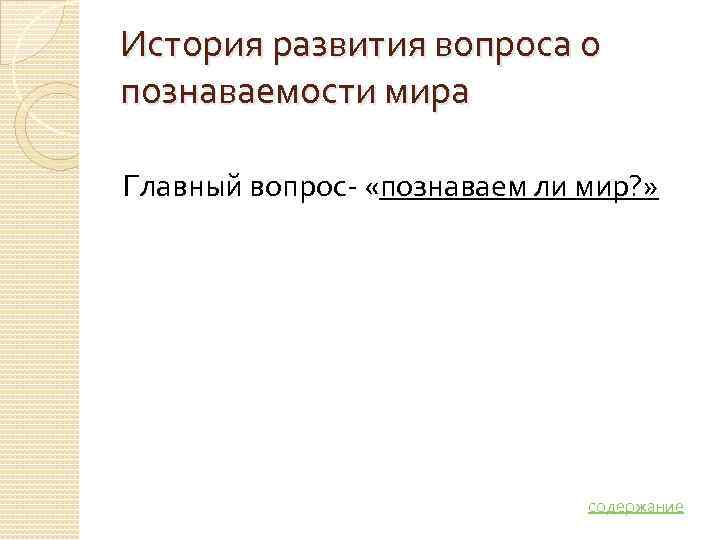 История развития вопроса о познаваемости мира

Главный вопрос- «познаваем ли мир?»

содержание